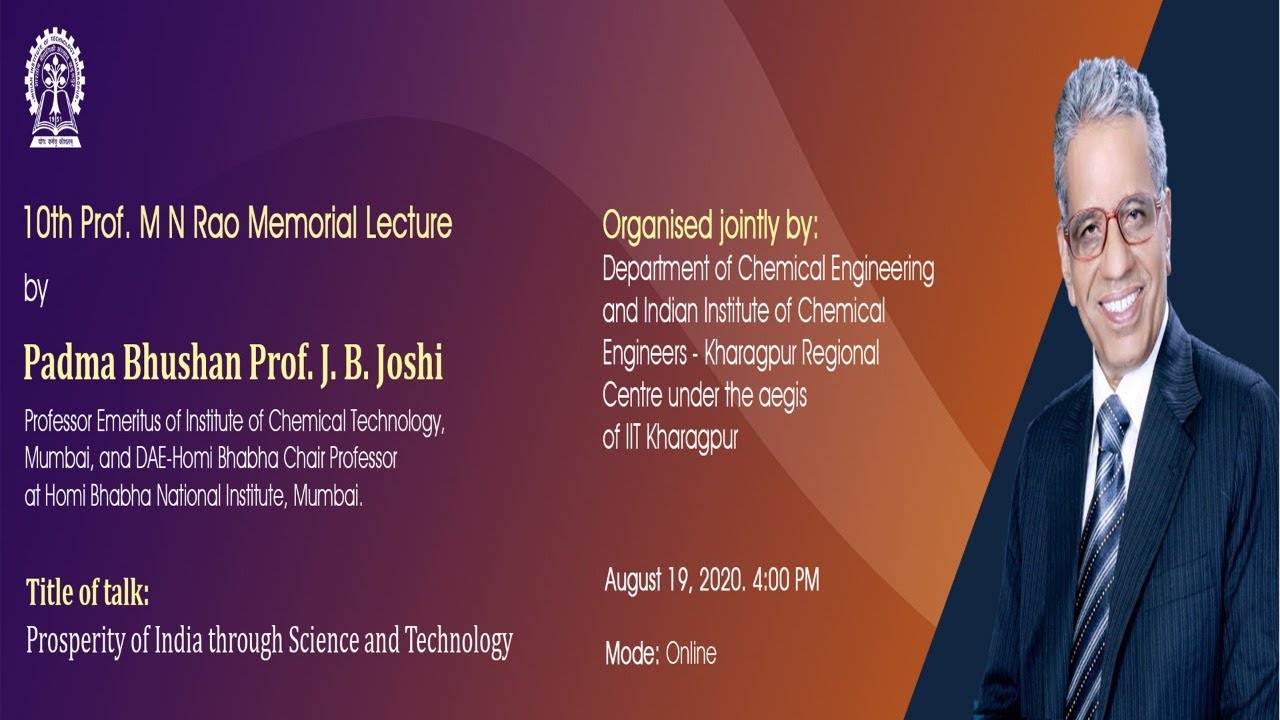 10th Prof. M N Rao Memorial Lecture

by

Padma Bhushan Prof. J. B. Joshi

Professor Emeritus of Institute of Chemical Technology, Mumbai, and DAE-Homi Bhabha Chair Professor at Homi Bhabha National Institute, Mumbai.

Title of talk:

Prosperity of India through Science and Technology

Organised jointly by:

Department of Chemical Engineering and Indian Institute of Chemical Engineers - Kharagpur Regional Centre under the aegis of IIT Kharagpur

August 19, 2020. 4:00 PM

Mode: Online